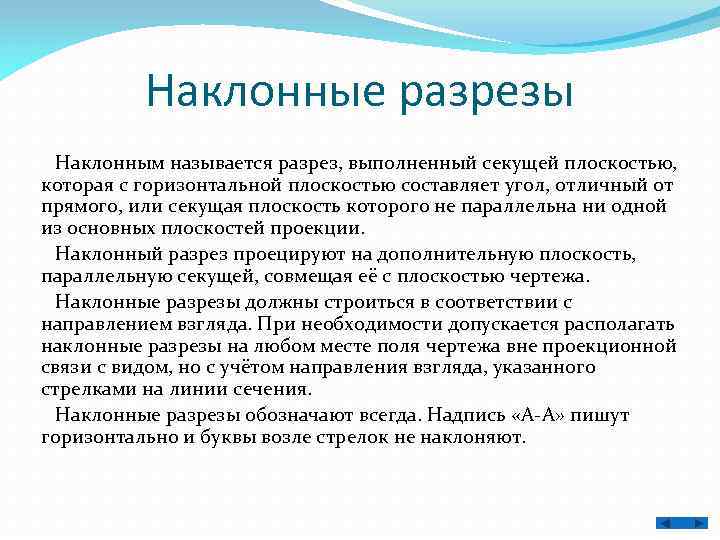 Наклонные разрезы

Наклонным называется разрез, выполненный секущей плоскостью, которая с горизонтальной плоскостью составляет угол, отличный от прямого, или секущая плоскость которого не параллельна ни одной из основных плоскостей проекции.

Наклонный разрез проецируют на дополнительную плоскость, параллельную секущей, совмещая её с плоскостью чертежа.

Наклонные разрезы должны строиться в соответствии с направлением взгляда. При необходимости допускается располагать наклонные разрезы на любом месте поля чертежа вне проекционной связи с видом, но с учётом направления взгляда, указанного стрелками на линии сечения.

Наклонные разрезы обозначают всегда. Надпись «А-А» пишут горизонтально и буквы возле стрелок не наклоняют.